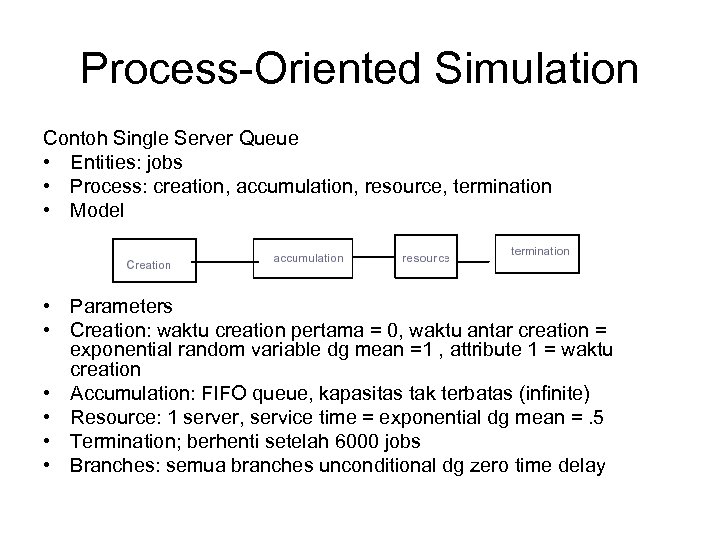 Process-Oriented Simulation

Contoh Single Server Queue
• Entities: jobs
• Process: creation, accumulation, resource, termination
• Model

Creation
accumulation
resource
termination

• Parameters
• Creation: waktu creation pertama = 0, waktu antar creation = exponential random variable dg mean =1 , attribute 1 = waktu creation
• Accumulation: FIFO queue, kapasitas tak terbatas (infinite)
• Resource: 1 server, service time = exponential dg mean = .5
• Termination; berhenti setelah 6000 jobs
• Branches: semua branches unconditional dg zero time delay